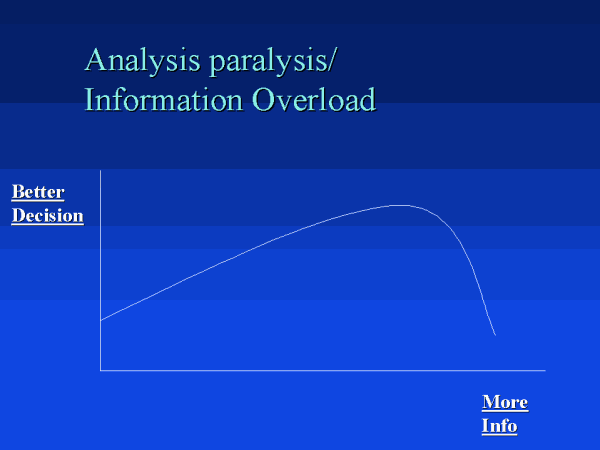 Analysis paralysis/
Information Overload

Better
Decision

More
Info